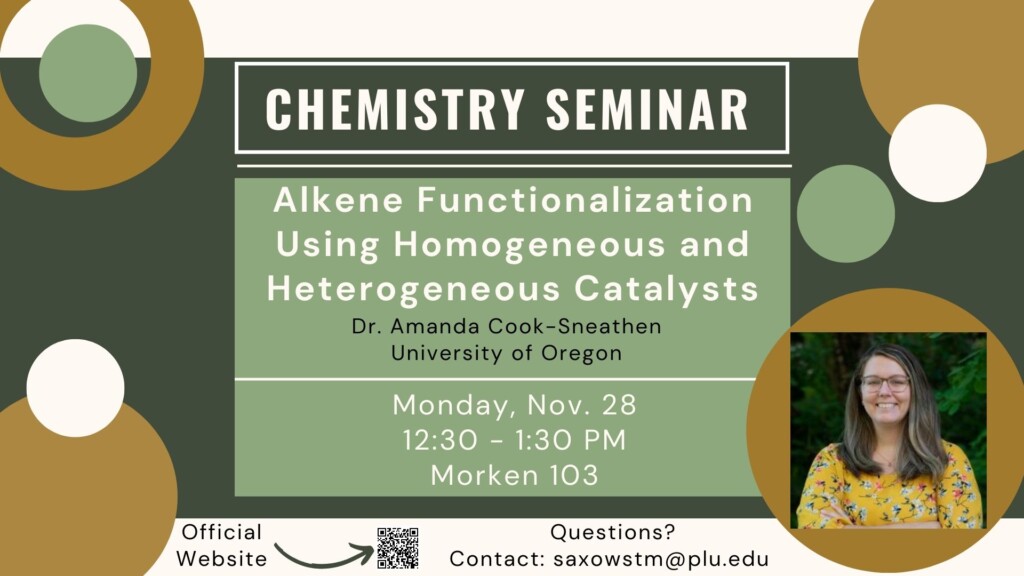 CHEMISTRY SEMINAR

Alkene Functionalization Using Homogeneous and Heterogeneous Catalysts

Dr. Amanda Cook-Sneathen
University of Oregon

Monday, Nov. 28
12:30 - 1:30 PM
Morken 103

Official Website

Questions?
Contact: saxowstm@plu.edu